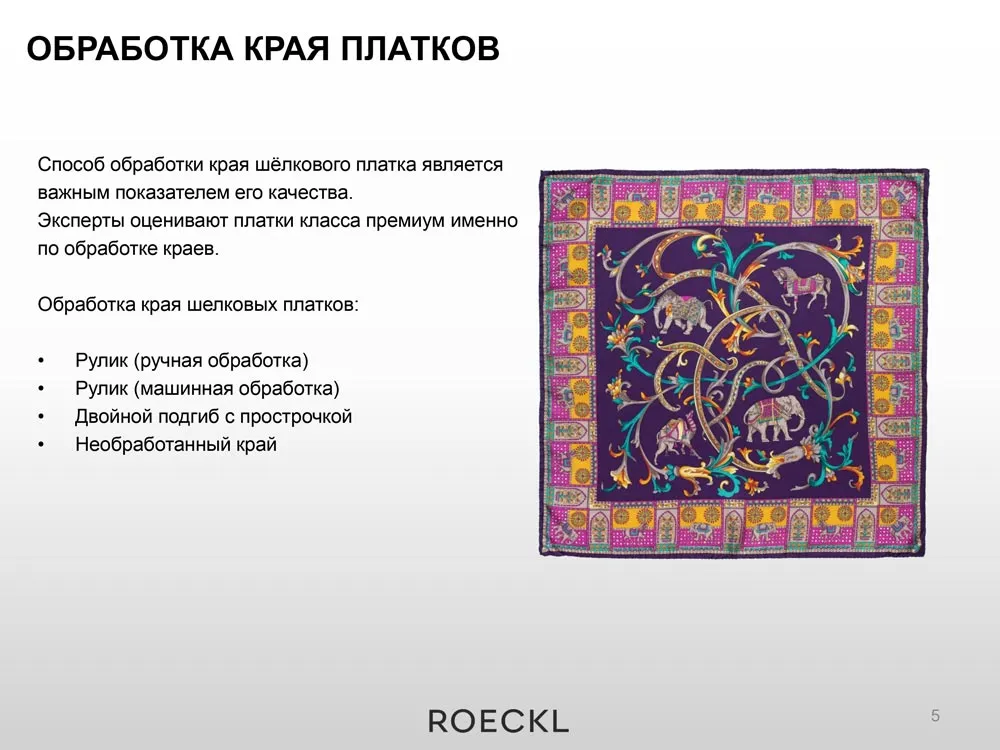 ОБРАБОТКА КРАЯ ПЛАТКОВ

Способ обработки края шёлкового платка является важным показателем его качества.
Эксперты оценивают платки класса премиум именно по обработке краев.

Обработка края шелковых платков:

• Рулик (ручная обработка)
• Рулик (машинная обработка)
• Двойной подгиб с прострочкой
• Необработанный край

ROECKL

5